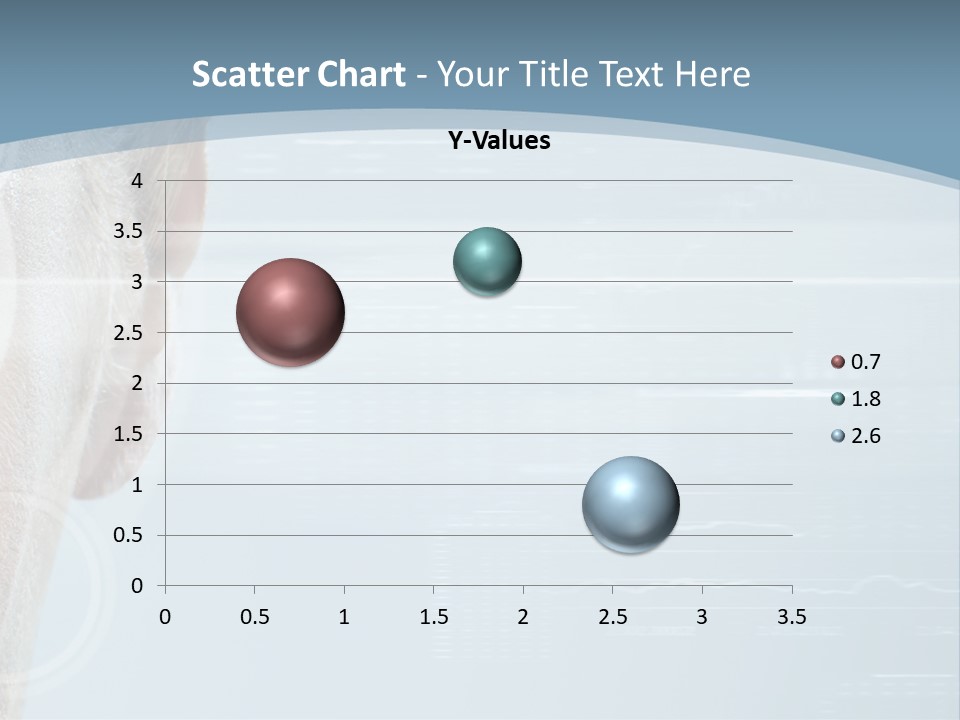 Scatter Chart - Your Title Text Here

Y-Values

4
3.5
3
2.5
2
1.5
1
0.5
0

0 0.5 1 1.5 2 2.5 3 3.5

0.7
1.8
2.6